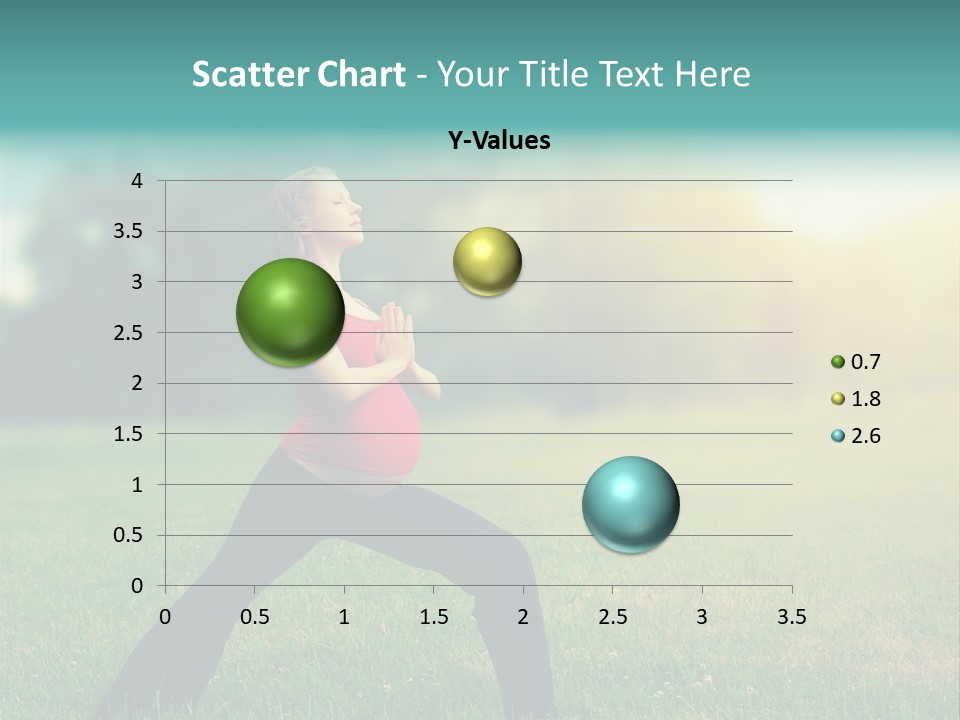 Scatter Chart - Your Title Text Here

Y-Values

4
3.5
3
2.5
2
1.5
1
0.5
0

0 0.5 1 1.5 2 2.5 3 3.5

0.7
1.8
2.6